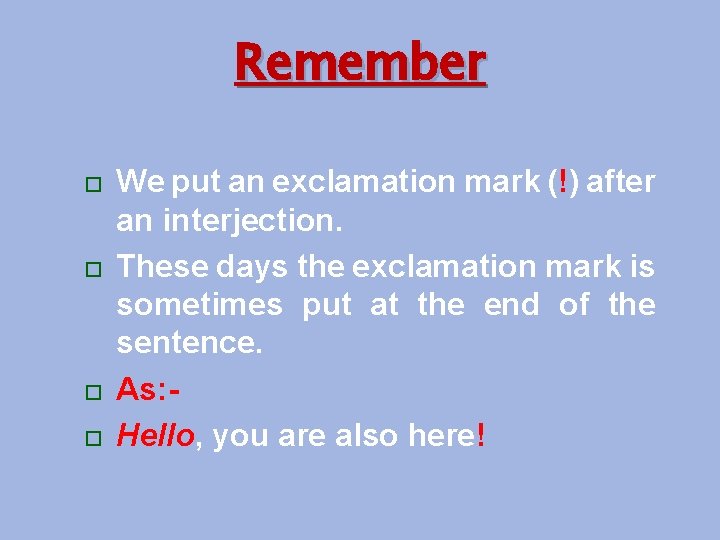 Remember

We put an exclamation mark (!) after an interjection.

These days the exclamation mark is sometimes put at the end of the sentence.

As:-

Hello, you are also here!